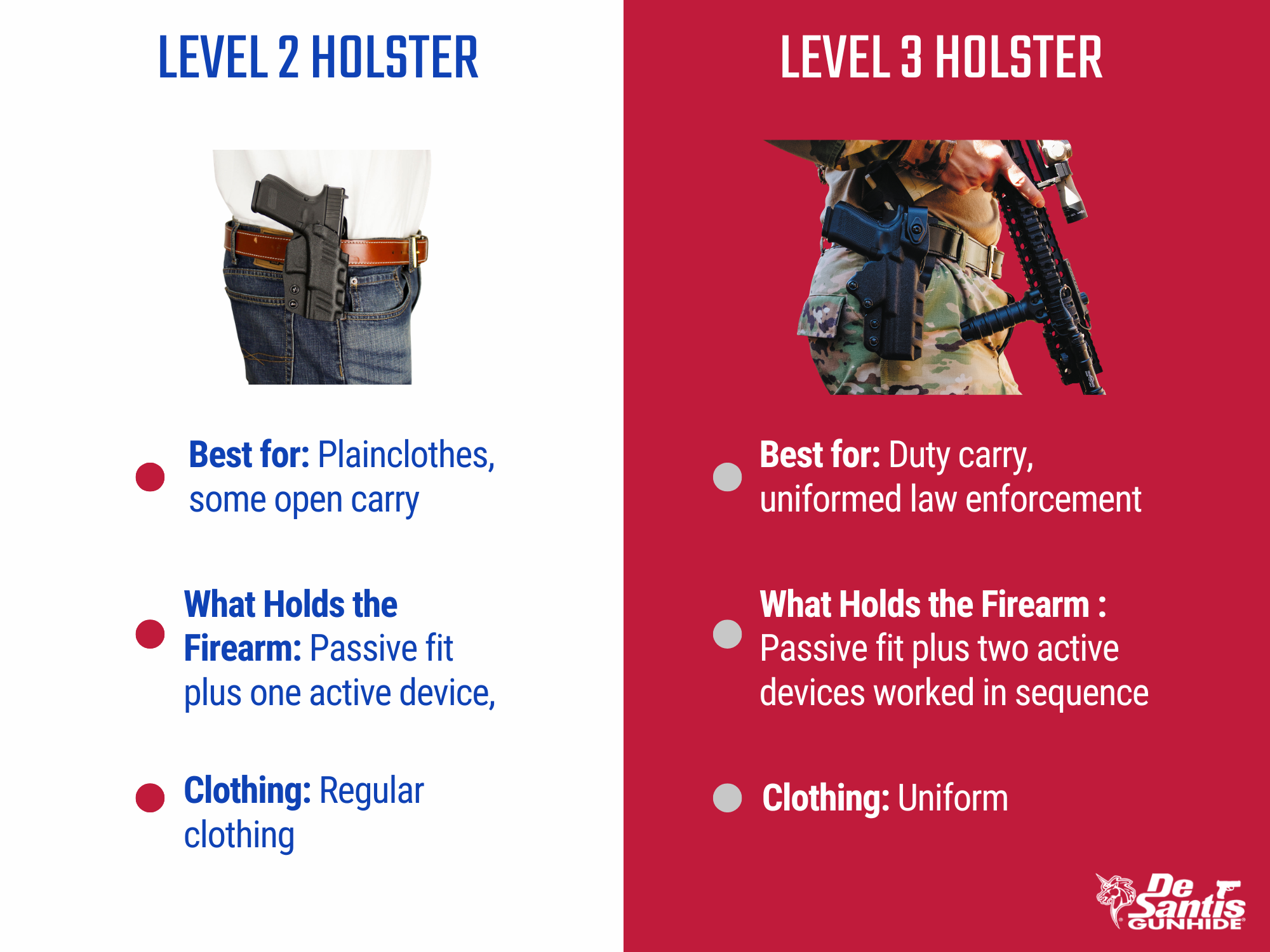 LEVEL 2 HOLSTER

Best for: Plainclothes, some open carry

What Holds the Firearm: Passive fit plus one active device,

Clothing: Regular clothing

LEVEL 3 HOLSTER

Best for: Duty carry, uniformed law enforcement

What Holds the Firearm : Passive fit plus two active devices worked in sequence

Clothing: Uniform

De Santis GUNHIDE